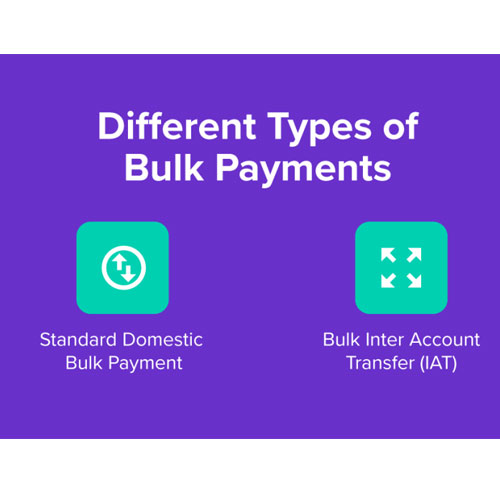 Different Types of Bulk Payments

Standard Domestic Bulk Payment

Bulk Inter Account Transfer (IAT)